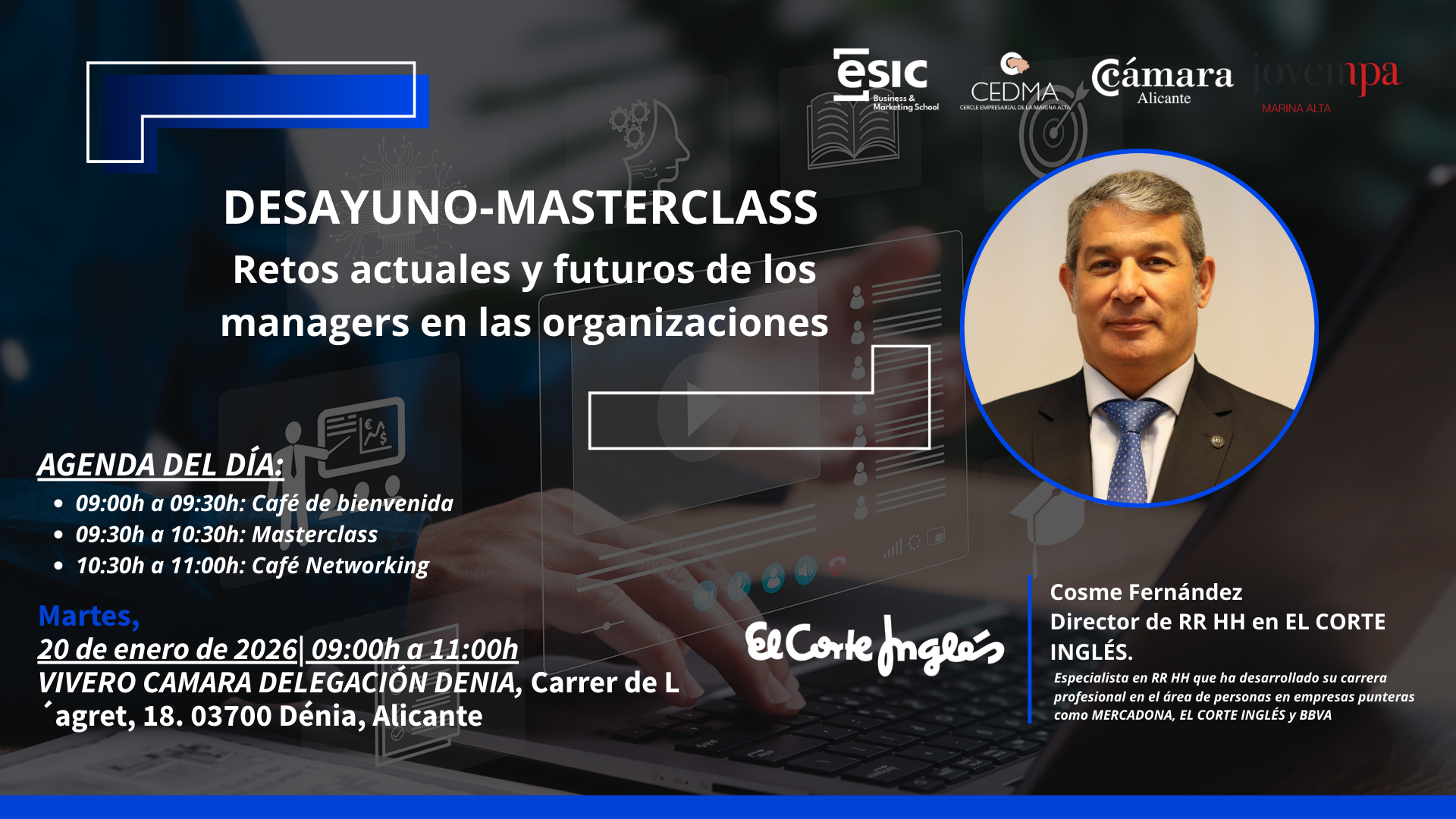 esic
Business & Marketing School

CEDMA
CERCLE EMPRESARIAL DE LA MARINA ALTA

Cámara
Alicante

jovempa
MARINA ALTA

DESAYUNO-MASTERCLASS
Retos actuales y futuros de los managers en las organizaciones

AGENDA DEL DÍA:
• 09:00h a 09:30h: Café de bienvenida
• 09:30h a 10:30h: Masterclass
• 10:30h a 11:00h: Café Networking

Martes,
20 de enero de 2026| 09:00h a 11:00h
VIVERO CAMARA DELEGACIÓN DENIA, Carrer de L ´agret, 18. 03700 Dénia, Alicante

El Corte Inglés

Cosme Fernández
Director de RR HH en EL CORTE INGLÉS.
Especialista en RR HH que ha desarrollado su carrera profesional en el área de personas en empresas punteras como MERCADONA, EL CORTE INGLÉS y BBVA